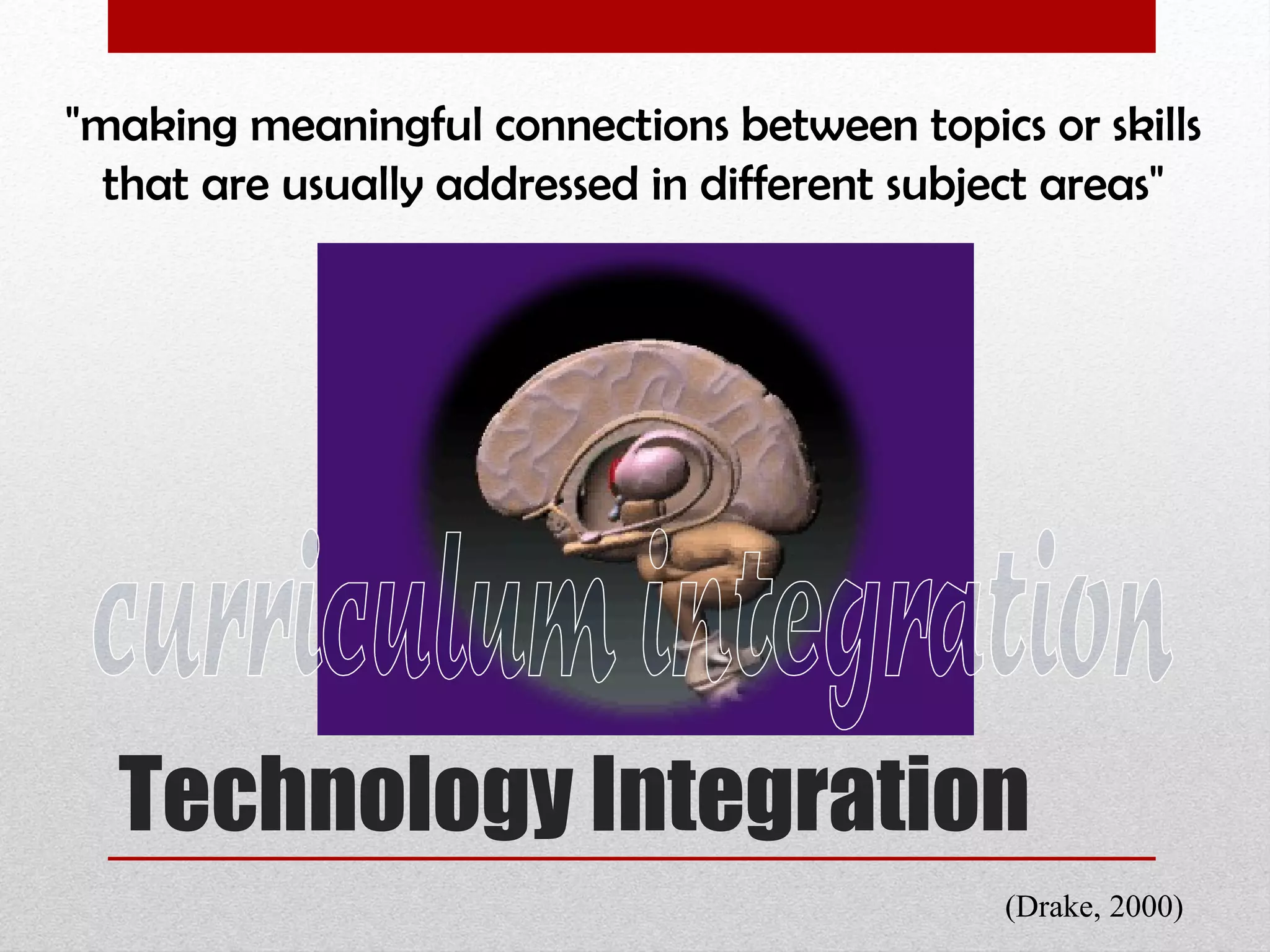 "making meaningful connections between topics or skills that are usually addressed in different subject areas"

curriculum integration

Technology Integration

(Drake, 2000)